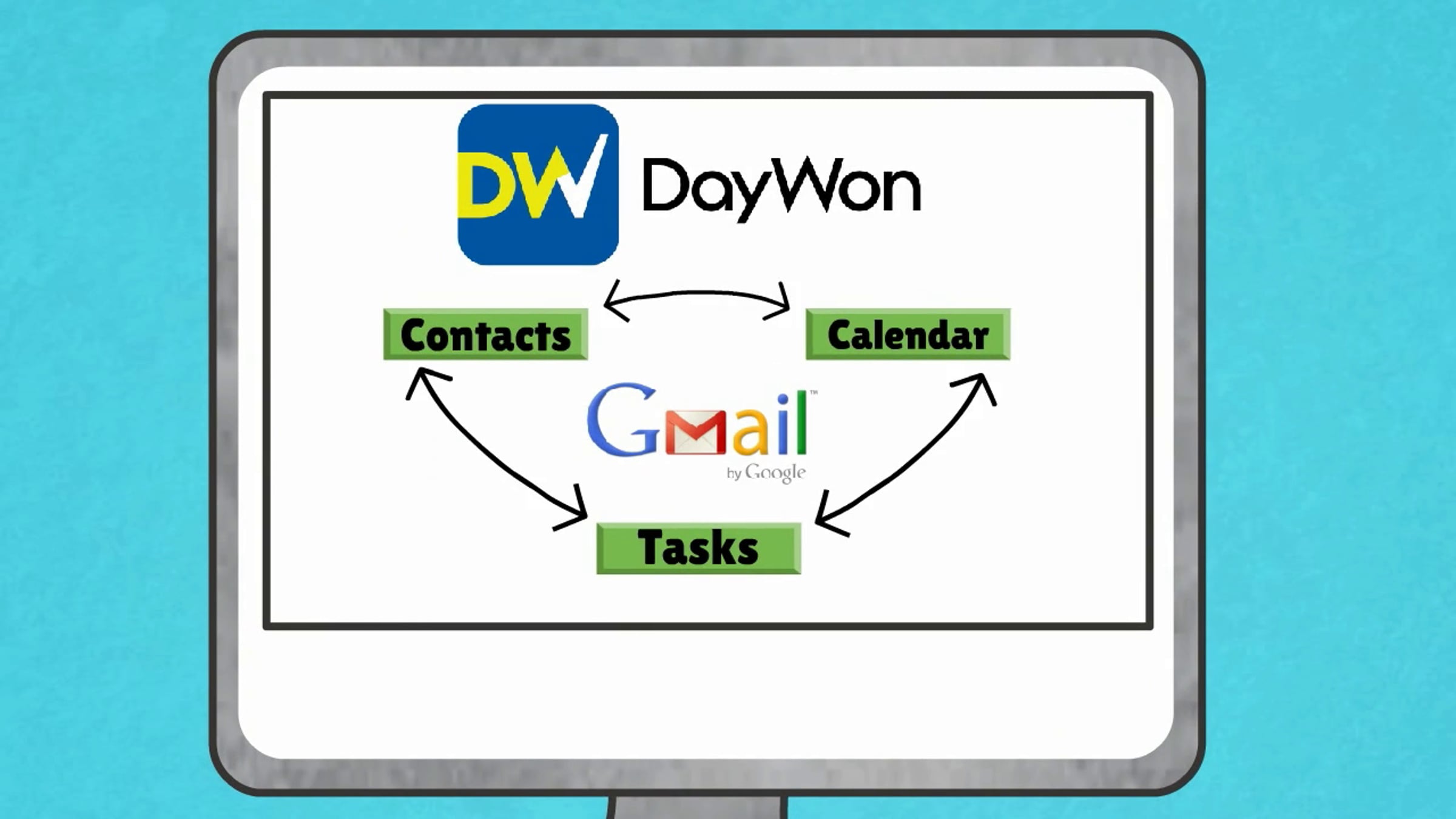 DW DayWon

Contacts

Calendar

Gmail™
by Google

Tasks